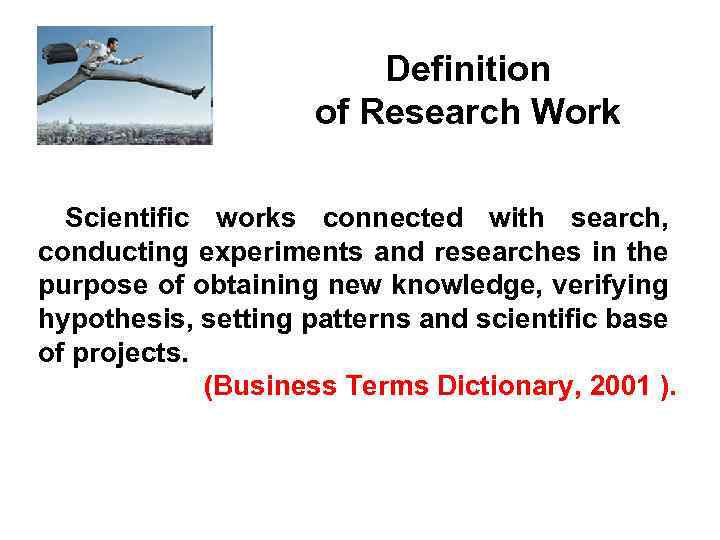 Definition of Research Work

Scientific works connected with search, conducting experiments and researches in the purpose of obtaining new knowledge, verifying hypothesis, setting patterns and scientific base of projects.

(Business Terms Dictionary, 2001 ).